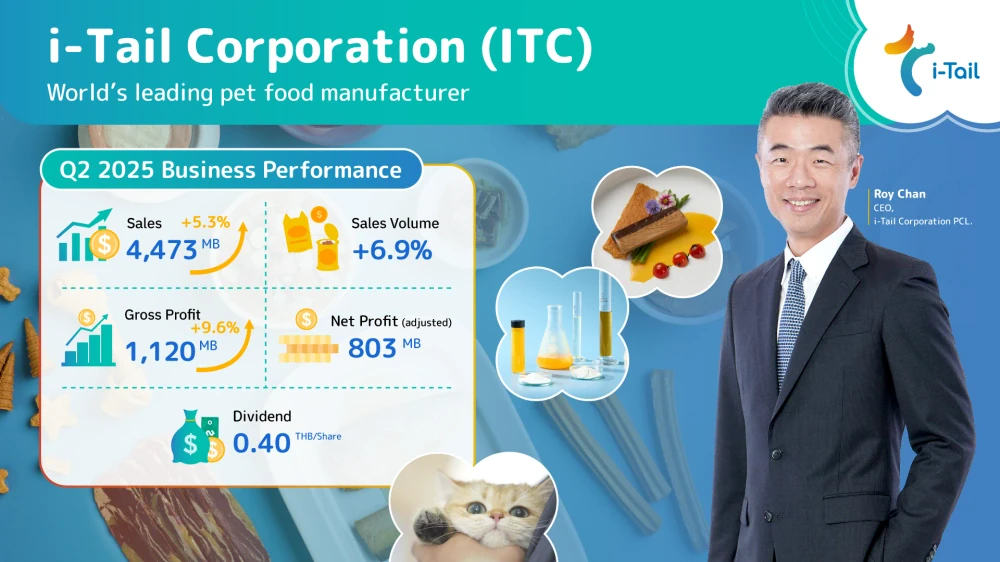 i-Tail Corporation (ITC)
World's leading pet food manufacturer

i-Tail

Q2 2025 Business Performance

Sales +5.3%
4,473 MB

Sales Volume
+6.9%

Gross Profit +9.6%
1,120 MB

Net Profit (adjusted)
803 MB

Dividend
0.40 THB/Share

Roy Chan
CEO,
i-Tail Corporation PCL.